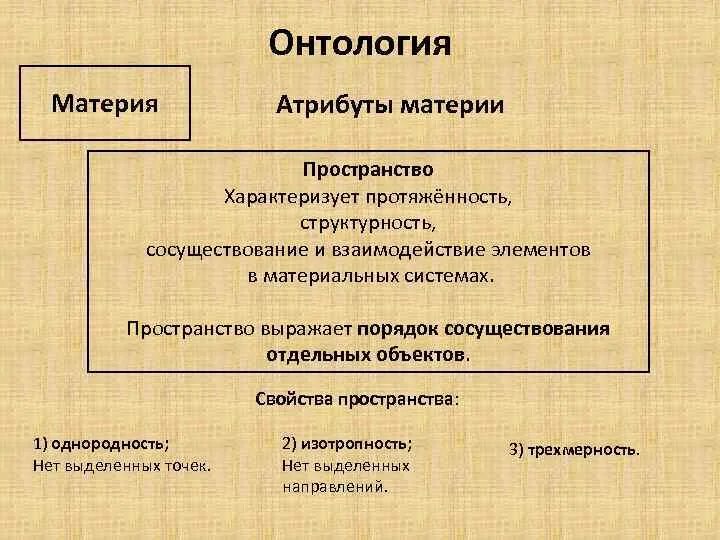 Онтология

Материя

Атрибуты материи

Пространство
Характеризует протяжённость, структурность, сосуществование и взаимодействие элементов в материальных системах.

Пространство выражает порядок сосуществования отдельных объектов.

Свойства пространства:

1) однородность;
Нет выделенных точек.

2) изотропность;
Нет выделенных направлений.

3) трехмерность.